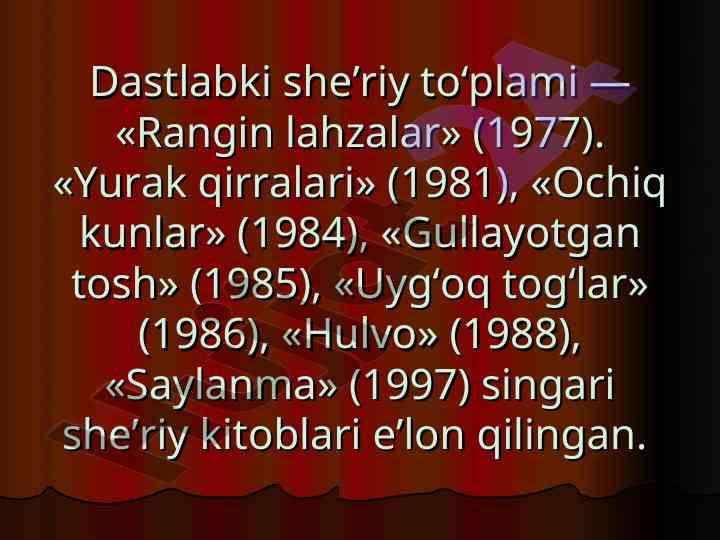 Dastlabki she’riy to‘plami — «Rangin lahzalar» (1977). «Yurak qirralari» (1981), «Ochiq kunlar» (1984), «Gullayotgan tosh» (1985), «Uyg‘oq tog‘lar» (1986), «Hulvo» (1988), «Saylanma» (1997) singari she’riy kitoblari e’lon qilingan.